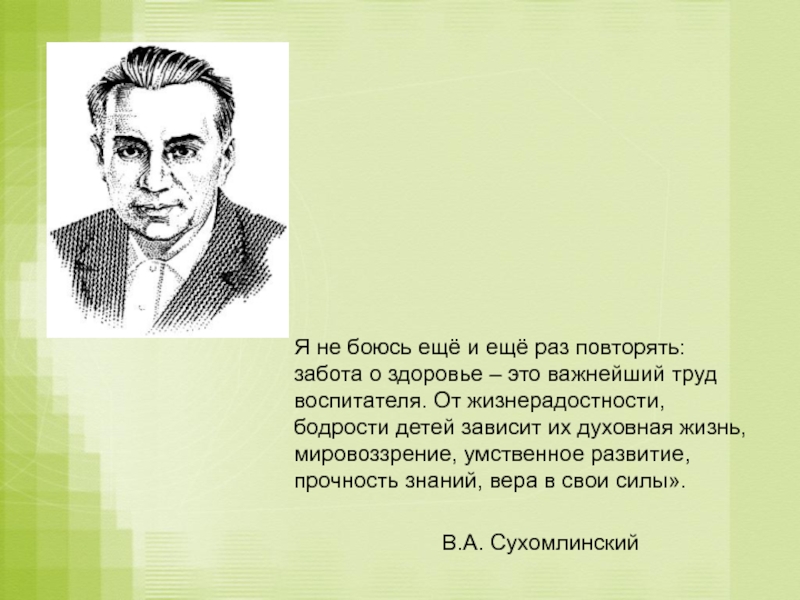 Я не боюсь ещё и ещё раз повторять: забота о здоровье – это важнейший труд воспитателя. От жизнерадостности, бодрости детей зависит их духовная жизнь, мировоззрение, умственное развитие, прочность знаний, вера в свои силы».

В.А. Сухомлинский